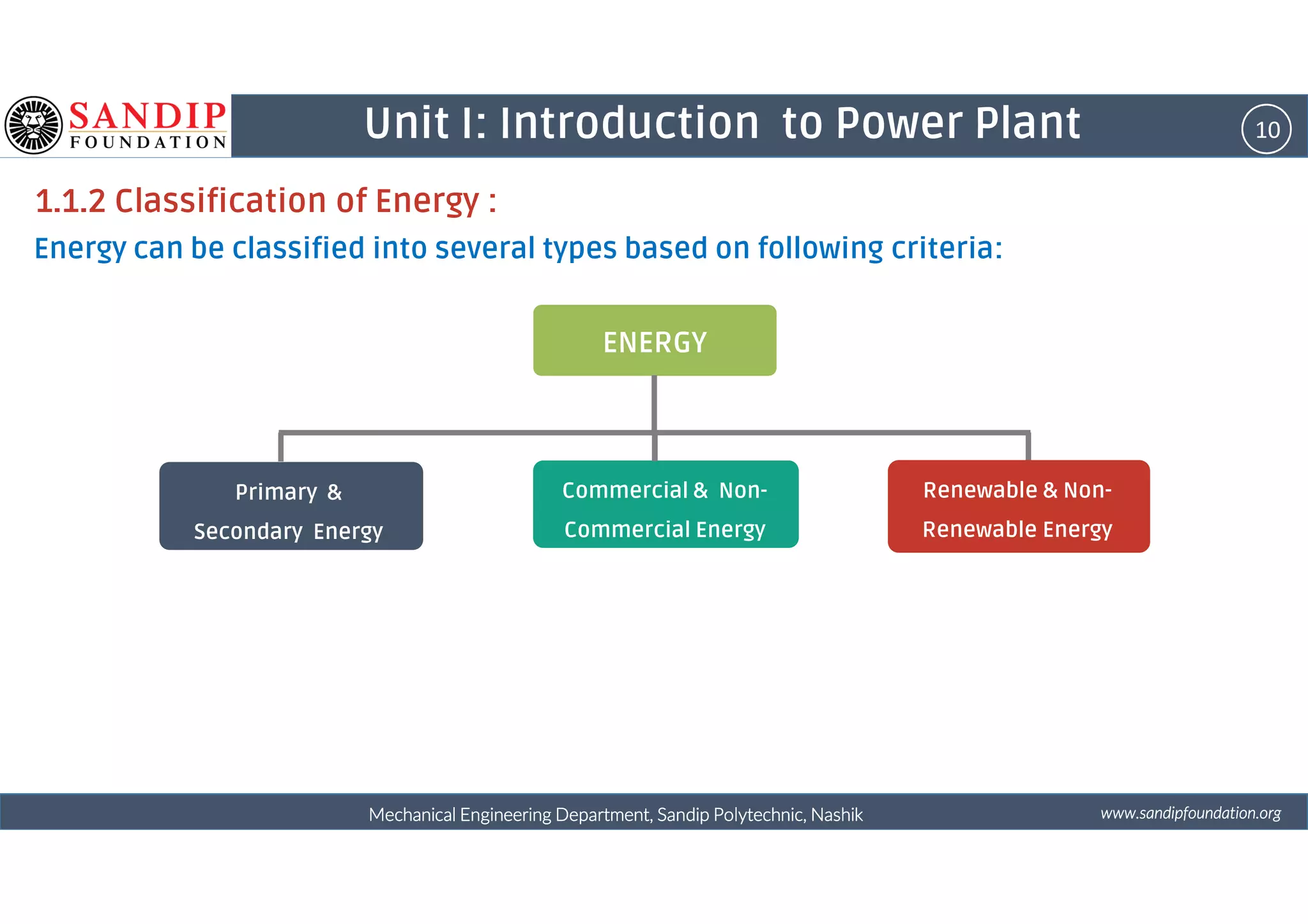 SANDIP FOUNDATION

Unit I: Introduction to Power Plant

10

1.1.2 Classification of Energy :

Energy can be classified into several types based on following criteria:

ENERGY

Primary & Secondary Energy

Commercial & Non-Commercial Energy

Renewable & Non-Renewable Energy

Mechanical Engineering Department, Sandip Polytechnic, Nashik

www.sandipfoundation.org